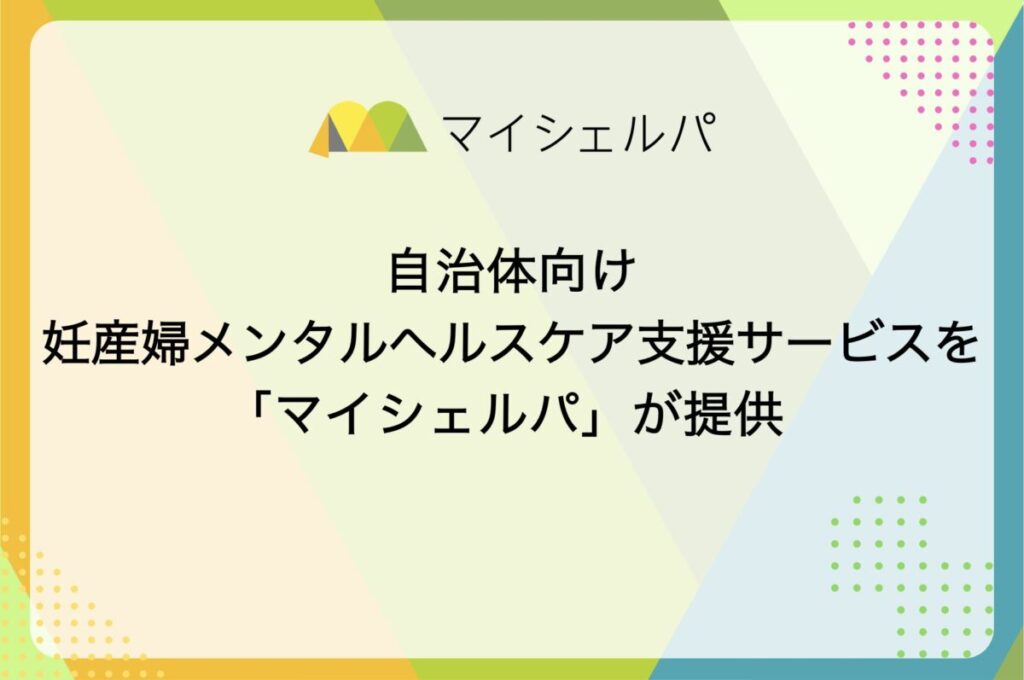 マイシェルパ

自治体向け
妊産婦メンタルヘルスケア支援サービスを
「マイシェルパ」が提供